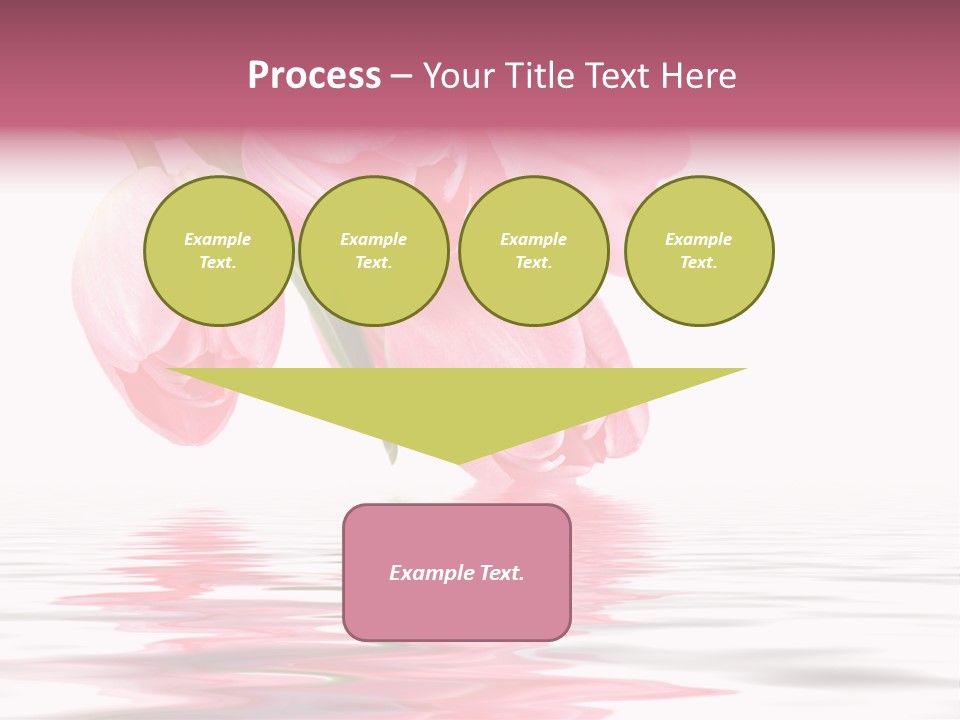 Process – Your Title Text Here

Example Text.

Example Text.

Example Text.

Example Text.

Example Text.